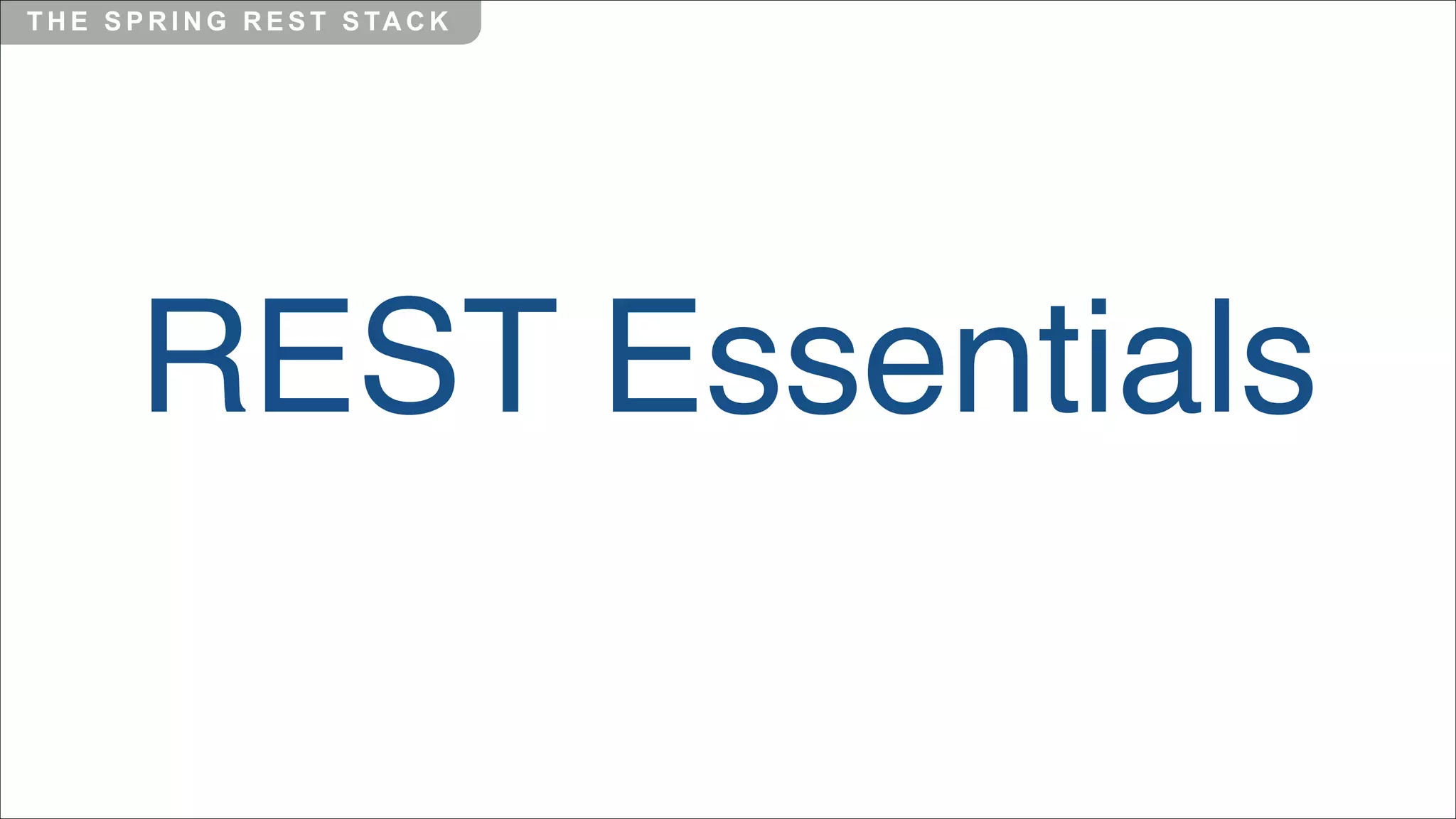 THE SPRING REST STACK

REST Essentials